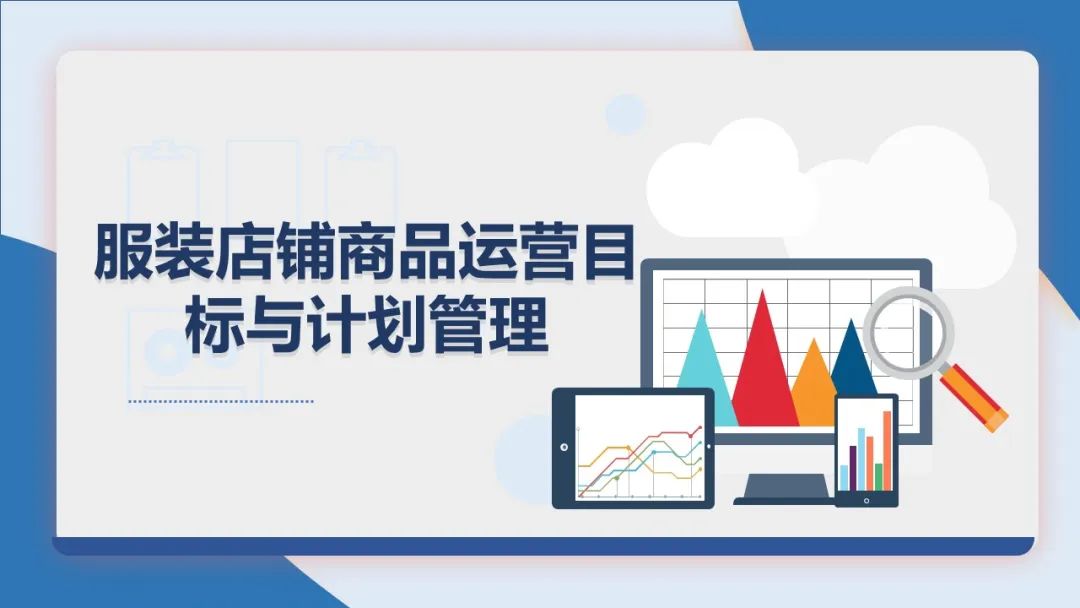 服装店铺商品运营目标与计划管理